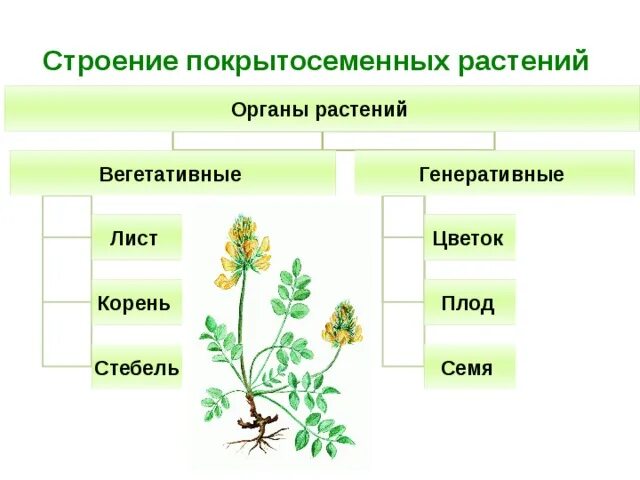 Строение покрытосеменных растений

Органы растений

Вегетативные

Лист

Корень

Стебель

Генеративные

Цветок

Плод

Семя